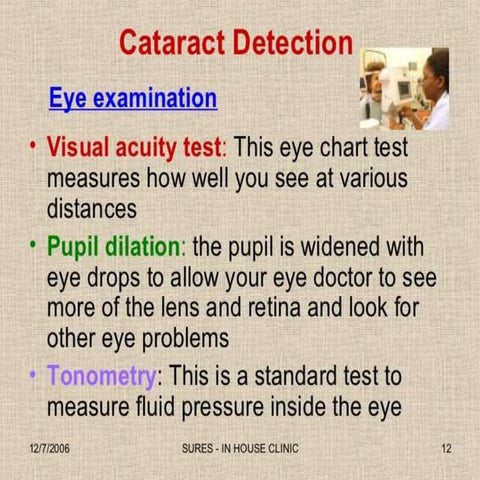 Cataract Detection

Eye examination

• Visual acuity test: This eye chart test measures how well you see at various distances

• Pupil dilation: the pupil is widened with eye drops to allow your eye doctor to see more of the lens and retina and look for other eye problems

• Tonometry: This is a standard test to measure fluid pressure inside the eye

12/7/2006 SURES - IN HOUSE CLINIC 12